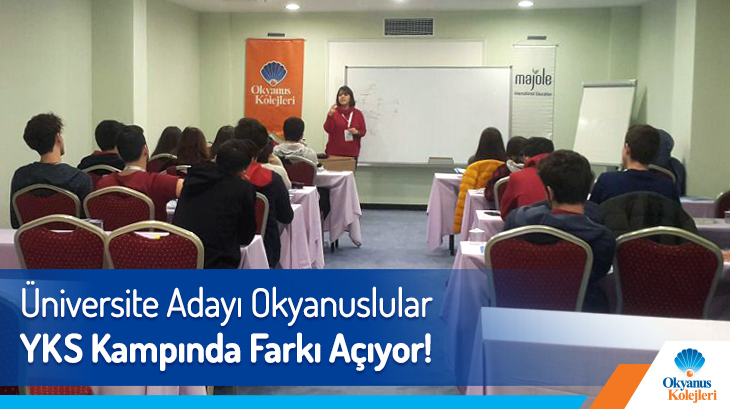 Okyanus Kolejleri

majole
international education

Üniversite Adayı Okyanuslular
YKS Kampında Farkı Açıyor!

Okyanus Kolejleri